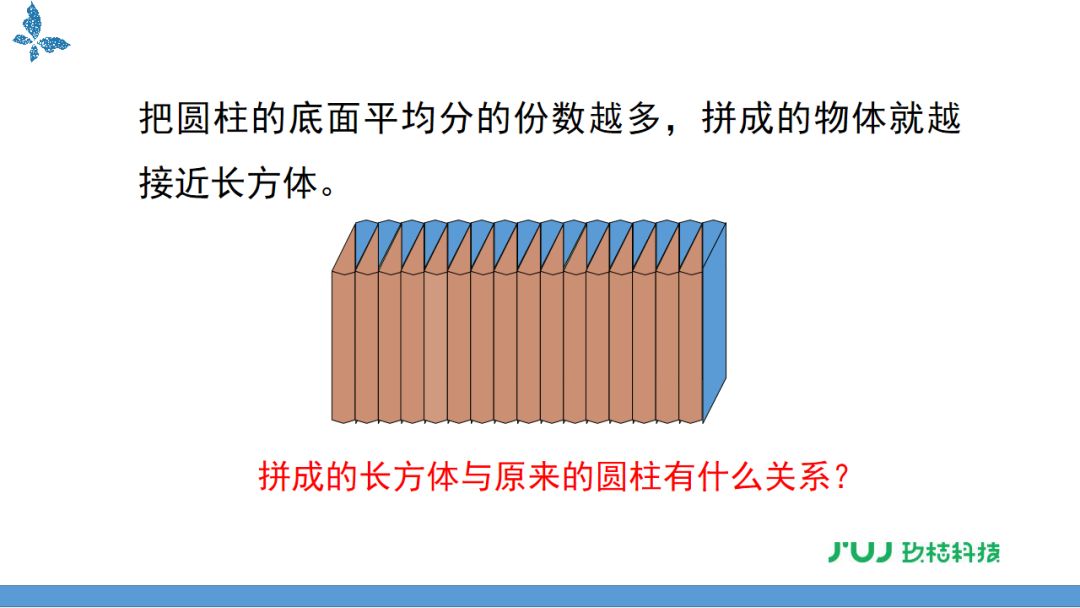 把圆柱的底面平均分的份数越多，拼成的物体就越接近长方体。

拼成的长方体与原来的圆柱有什么关系？

JUJ 玖桔科技